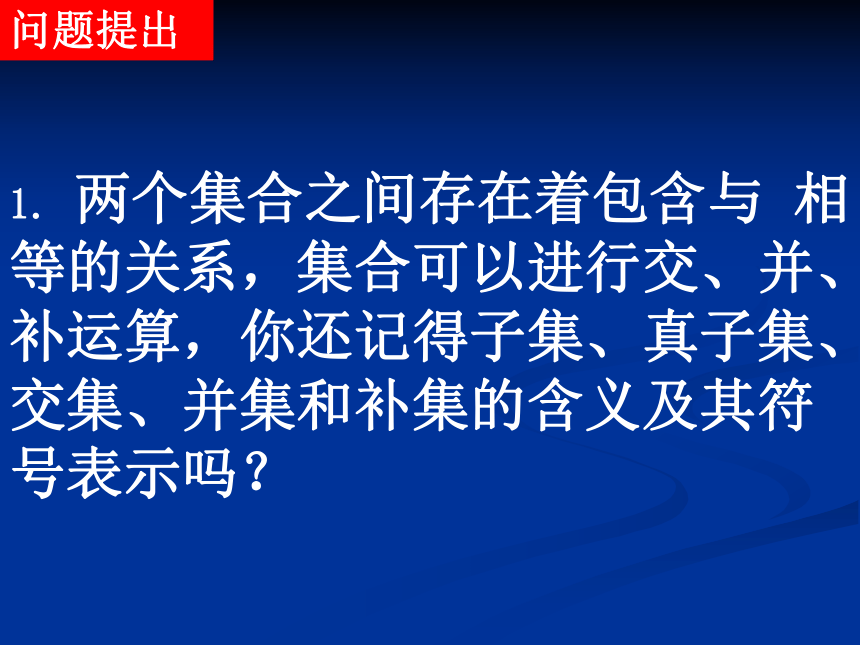 问题提出

1. 两个集合之间存在着包含与 相等的关系，集合可以进行交、并、补运算，你还记得子集、真子集、交集、并集和补集的含义及其符号表示吗？